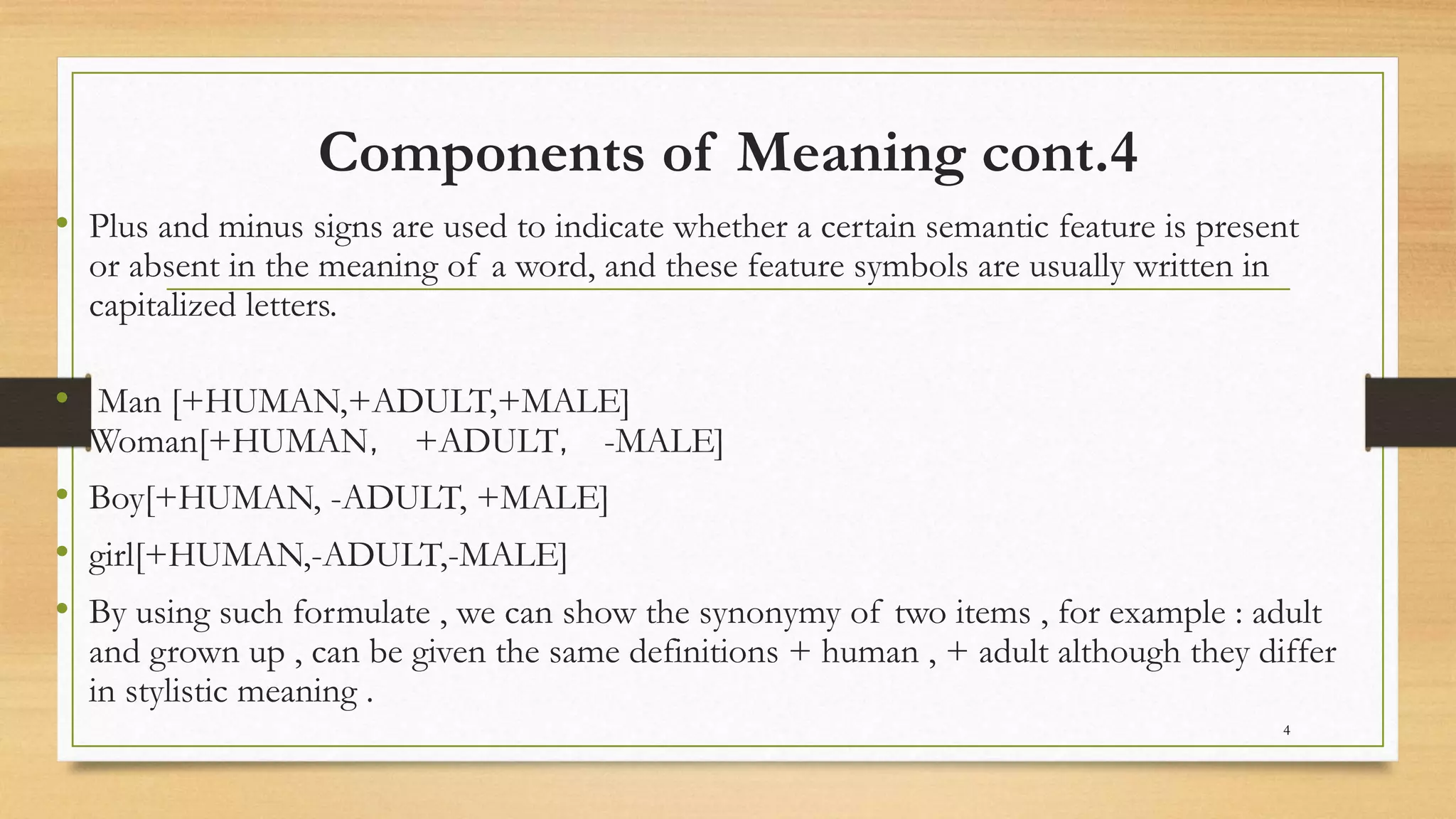 Components of Meaning cont.4

• Plus and minus signs are used to indicate whether a certain semantic feature is present or absent in the meaning of a word, and these feature symbols are usually written in capitalized letters.

• Man [+HUMAN,+ADULT,+MALE]
Woman[+HUMAN, +ADULT, -MALE]

• Boy[+HUMAN, -ADULT, +MALE]

• girl[+HUMAN,-ADULT,-MALE]

• By using such formulate , we can show the synonymy of two items , for example : adult and grown up , can be given the same definitions + human , + adult although they differ in stylistic meaning .

4